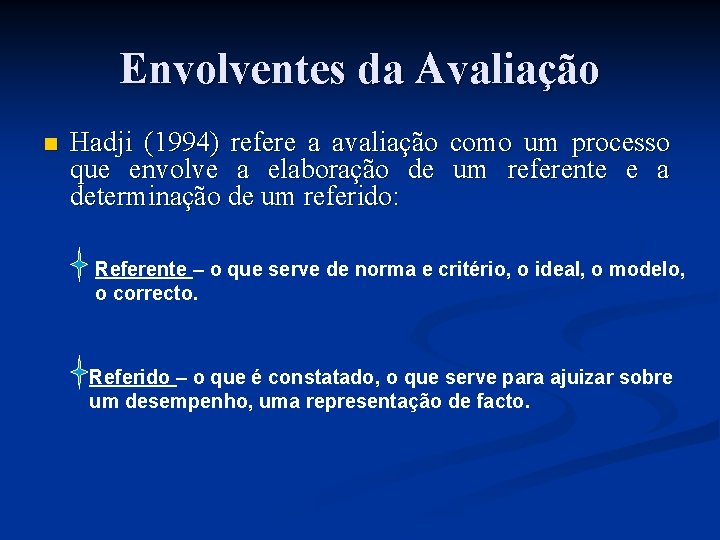 Envolventes da Avaliação

Hadji (1994) refere a avaliação como um processo que envolve a elaboração de um referente e a determinação de um referido:

Referente – o que serve de norma e critério, o ideal, o modelo, o correcto.

Referido – o que é constatado, o que serve para ajuizar sobre um desempenho, uma representação de facto.